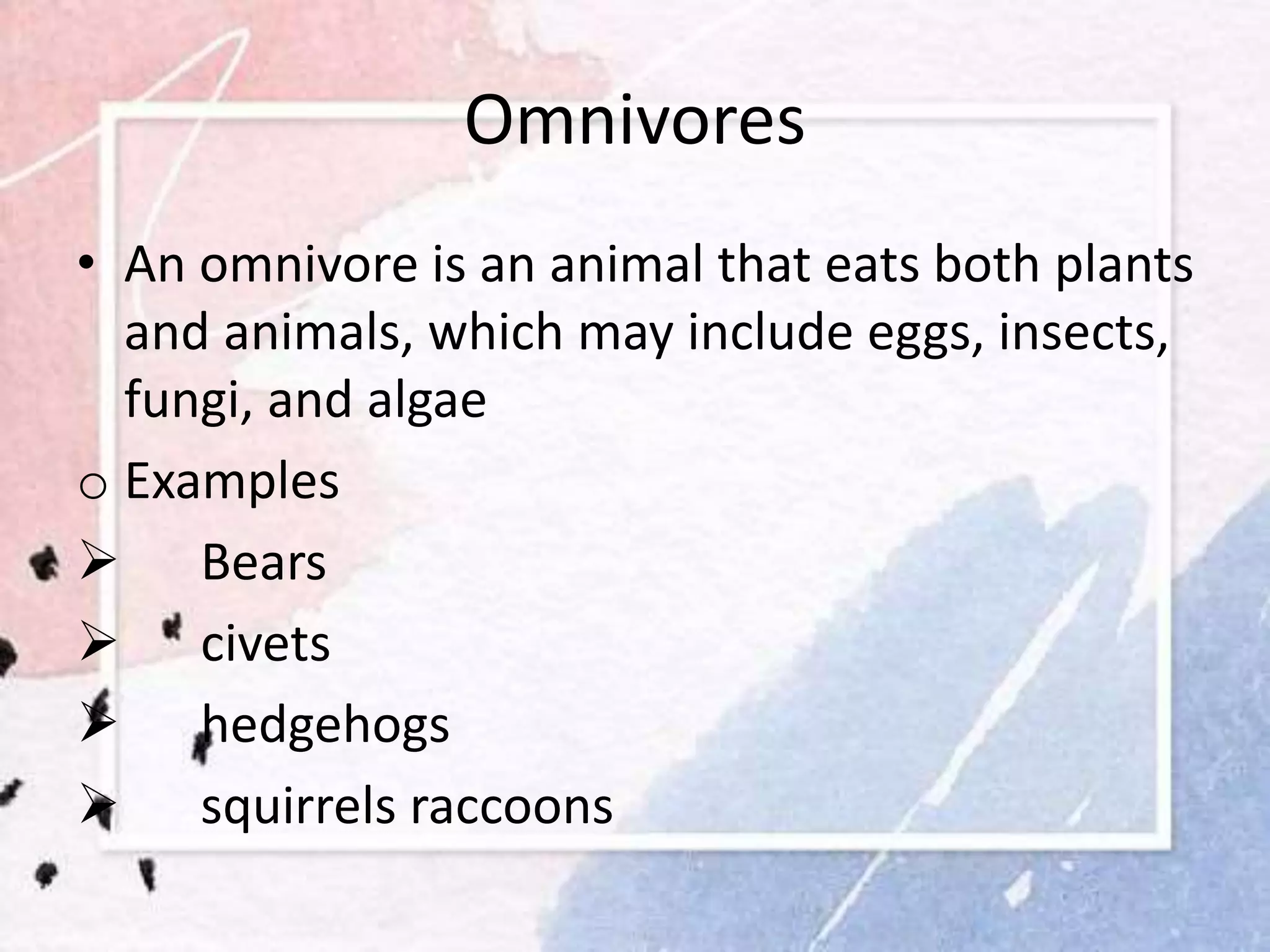 Omnivores

• An omnivore is an animal that eats both plants and animals, which may include eggs, insects, fungi, and algae

o Examples

➢ Bears

➢ civets

➢ hedgehogs

➢ squirrels raccoons